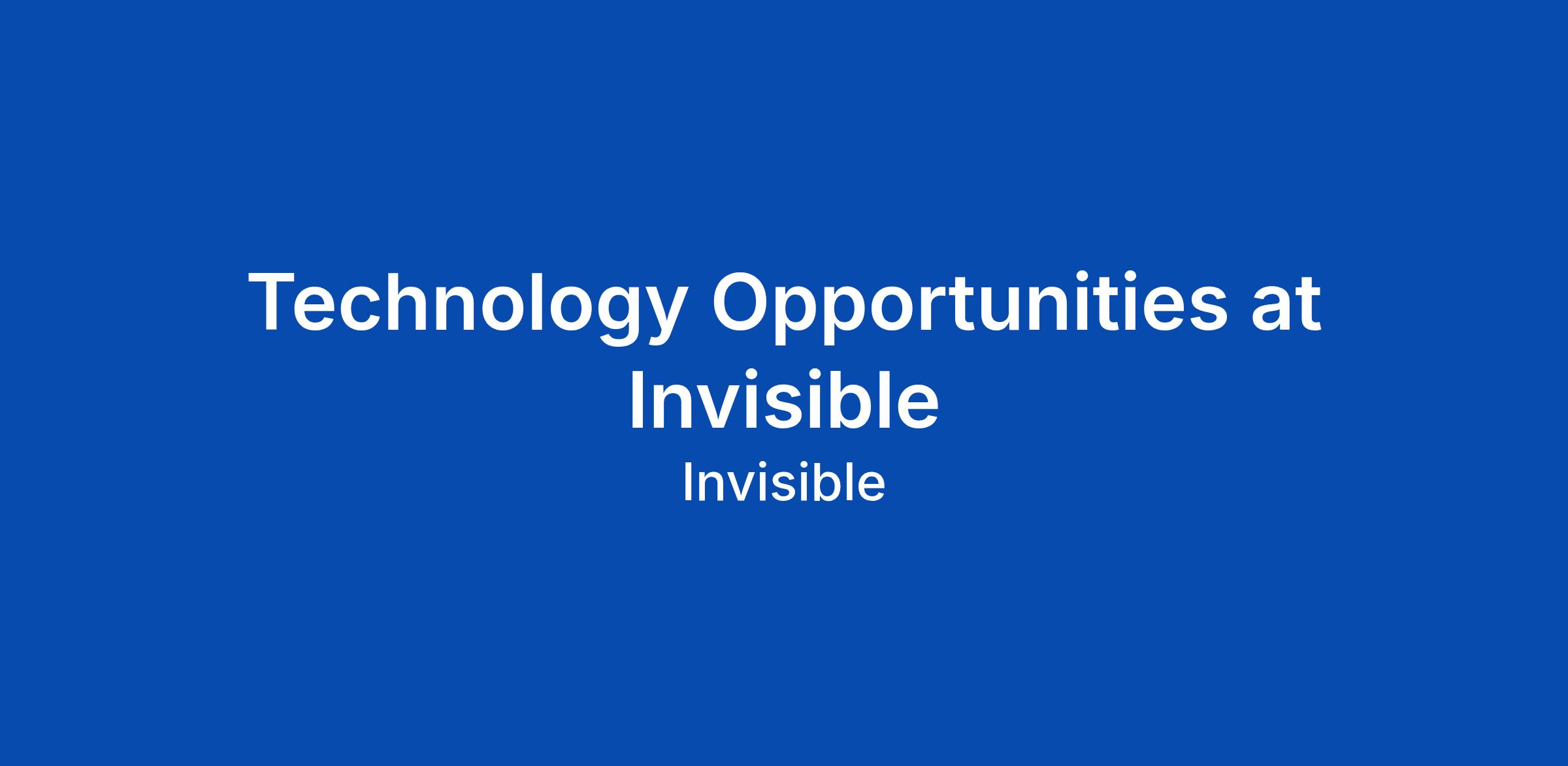 Technology Opportunities at Invisible

Invisible